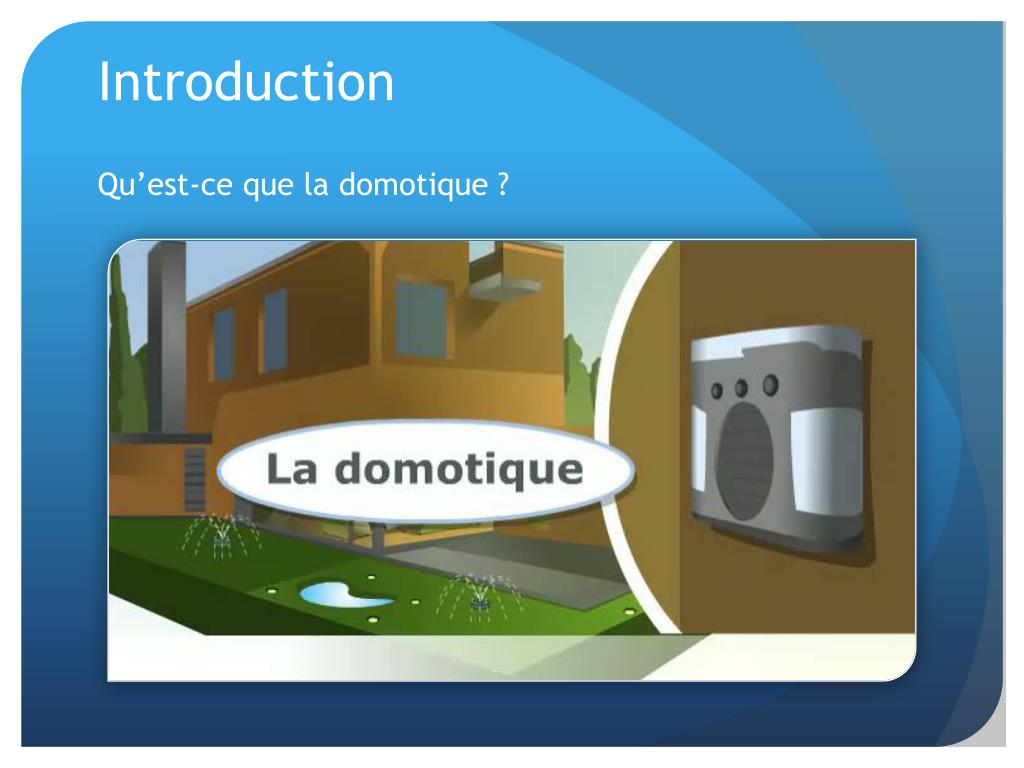 Introduction

Qu’est-ce que la domotique ?

La domotique